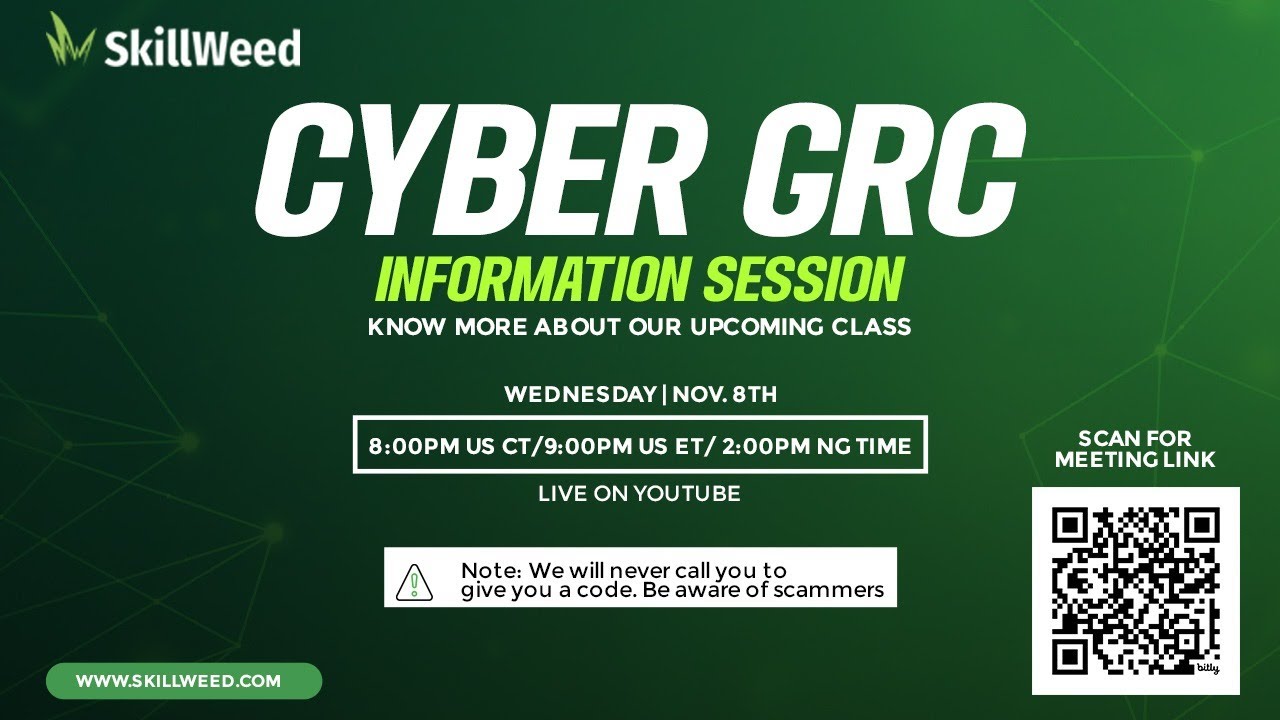 SkillWeed

CYBER GRC

INFORMATION SESSION

KNOW MORE ABOUT OUR UPCOMING CLASS

WEDNESDAY | NOV. 8TH

8:00PM US CT/9:00PM US ET/ 2:00PM NG TIME

LIVE ON YOUTUBE

Note: We will never call you to give you a code. Be aware of scammers

SCAN FOR MEETING LINK

bitly

WWW.SKILLWEED.COM